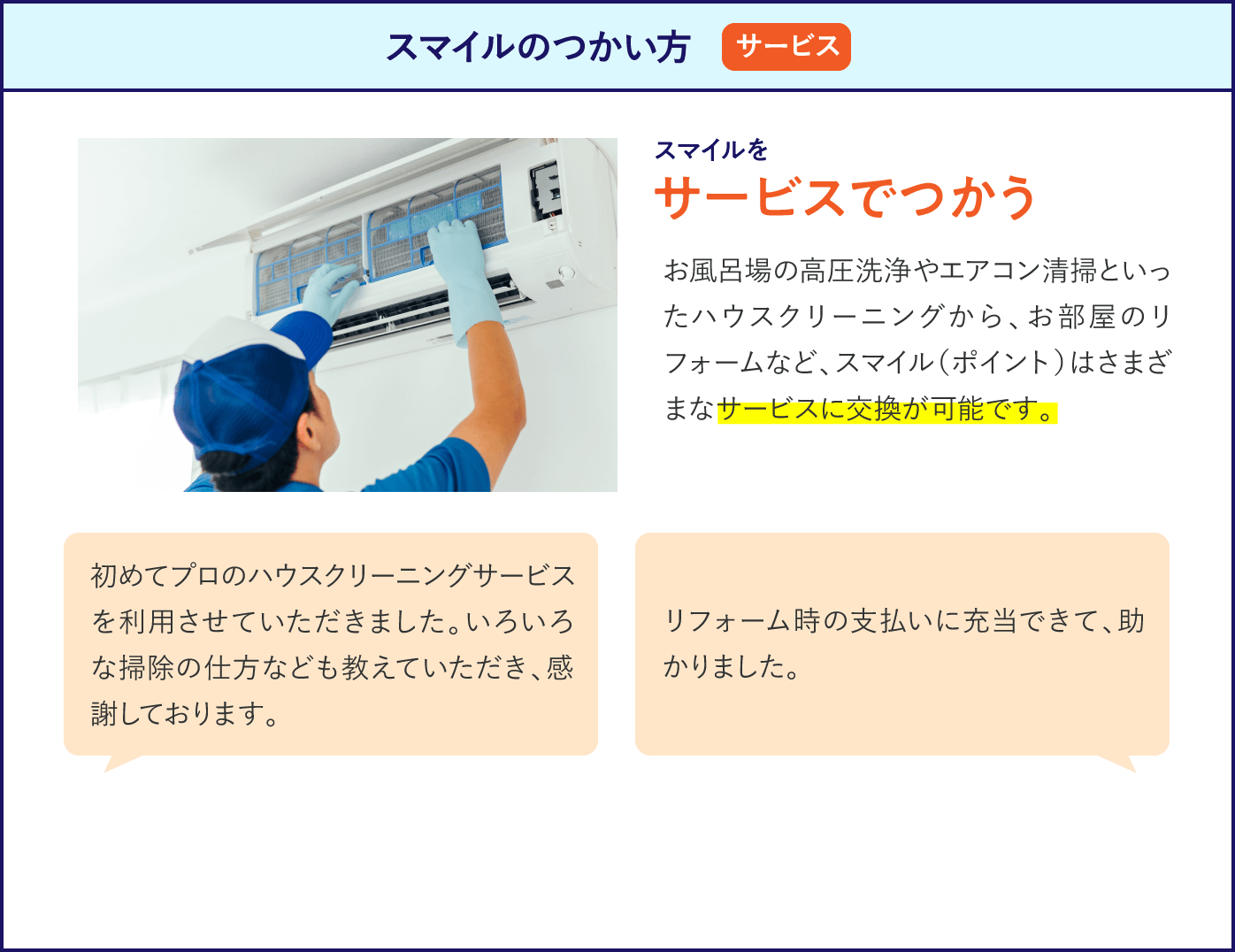 スマイルのつかい方 サービス

スマイルを
サービスでつかう

お風呂場の高圧洗浄やエアコン清掃といったハウスクリーニングから、お部屋のリフォームなど、スマイル（ポイント）はさまざまなサービスに交換が可能です。

初めてプロのハウスクリーニングサービスを利用させていただきました。いろいろな掃除の仕方なども教えていただき、感謝しております。

リフォーム時の支払いに充当できて、助かりました。